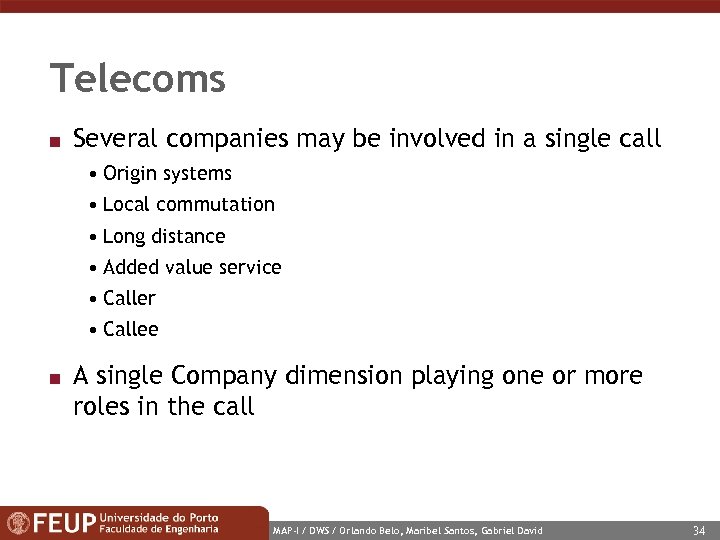 Telecoms

■ Several companies may be involved in a single call
• Origin systems
• Local commutation
• Long distance
• Added value service
• Caller
• Callee

■ A single Company dimension playing one or more roles in the call

FEUP Universidade do Porto Faculdade de Engenharia

MAP-I / DWS / Orlando Belo, Maribel Santos, Gabriel David

34